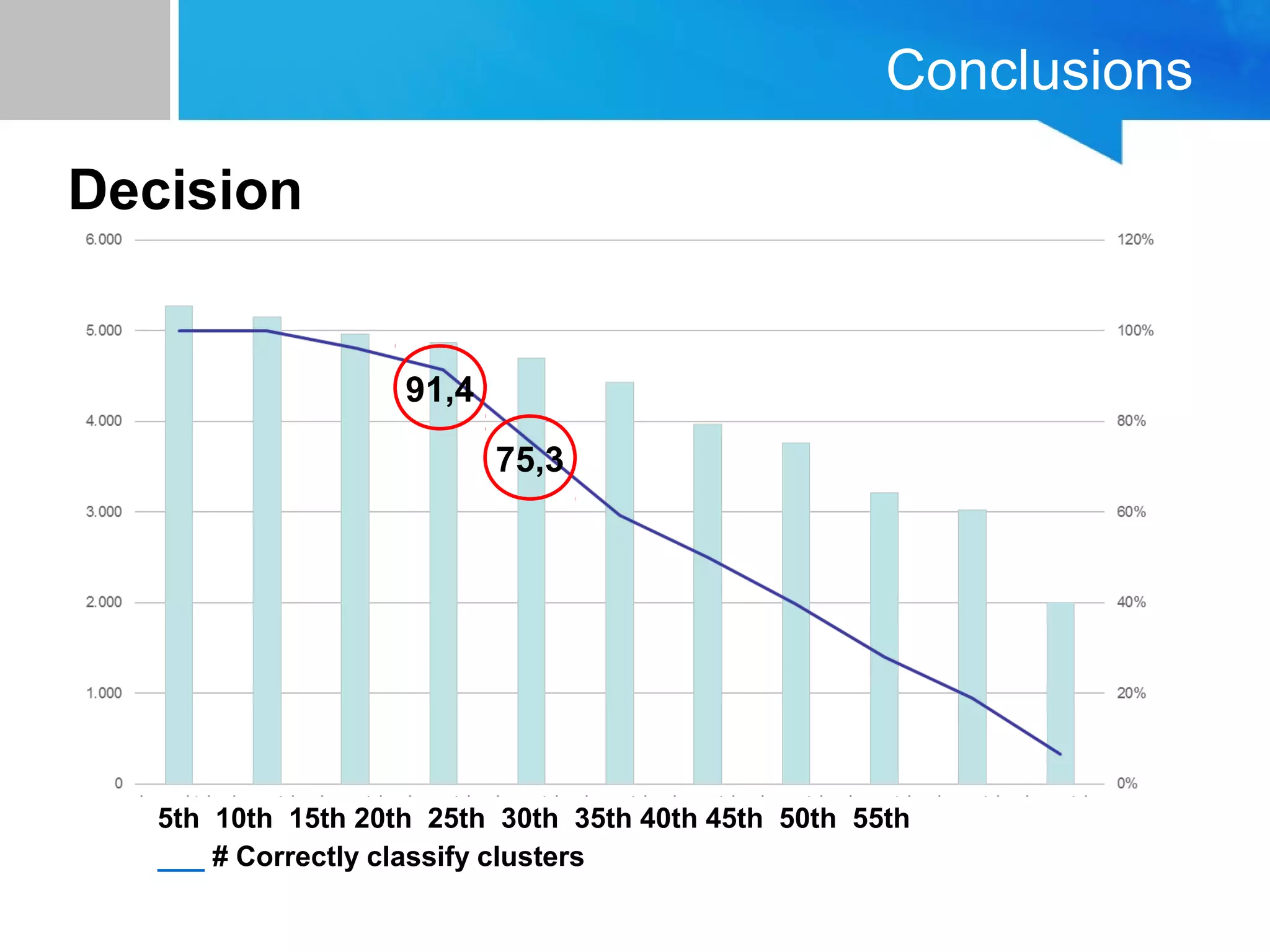 Conclusions

Decision

6.000
5.000
4.000
3.000
2.000
1.000
0

120%
100%
80%
60%
40%
20%
0%

91,4
75,3

5th 10th 15th 20th 25th 30th 35th 40th 45th 50th 55th

# Correctly classify clusters